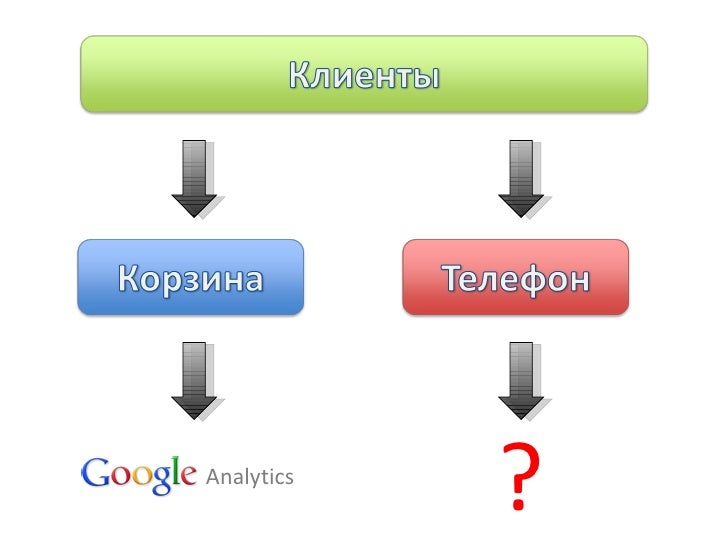 Клиенты

Корзина

Телефон

Google Analytics

?